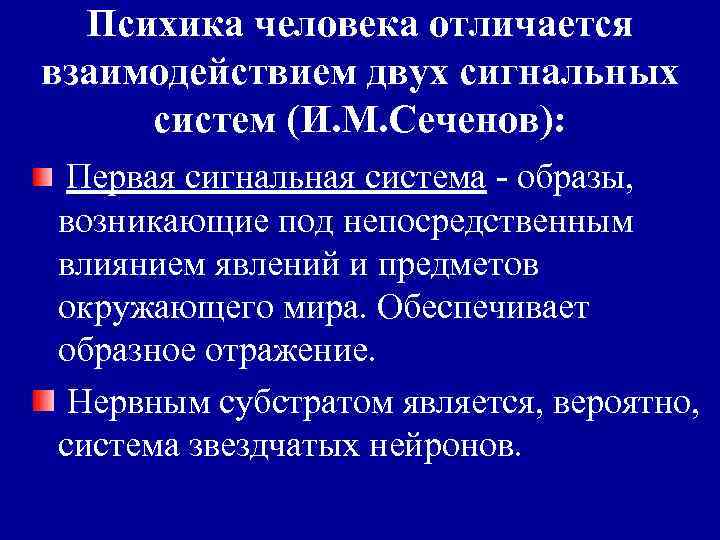 Психика человека отличается взаимодействием двух сигнальных систем (И.М.Сеченов):

Первая сигнальная система - образы, возникающие под непосредственным влиянием явлений и предметов окружающего мира. Обеспечивает образное отражение.

Нервным субстратом является, вероятно, система звездчатых нейронов.